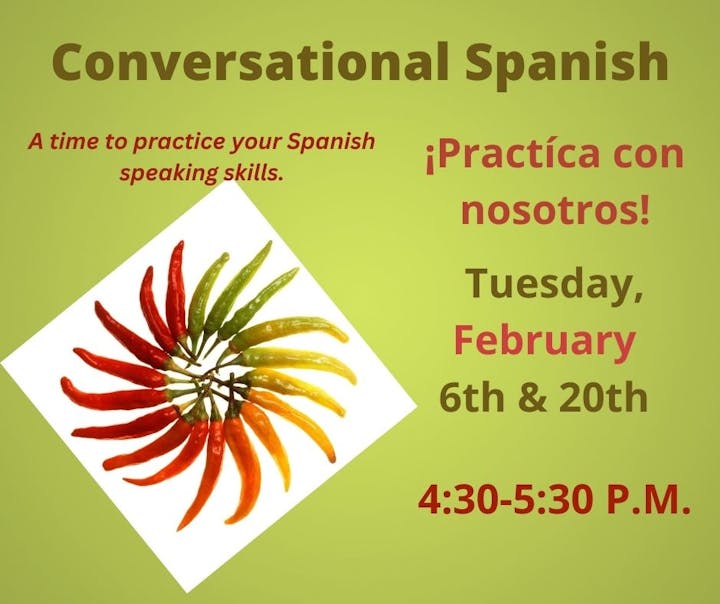 Conversational Spanish

A time to practice your Spanish speaking skills.

¡Practíca con nosotros!

Tuesday, February 6th & 20th

4:30-5:30 P.M.